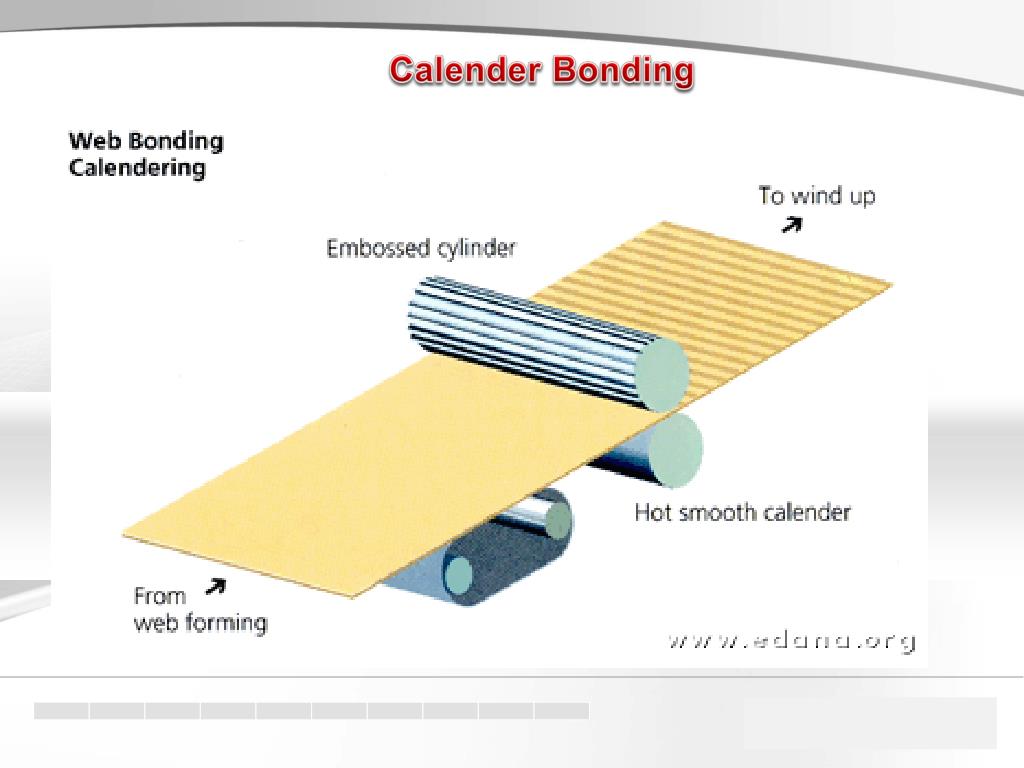 Calender Bonding

Web Bonding
Calendering

To wind up

Embossed cylinder

Hot smooth calender

From
web forming

www.edana.org